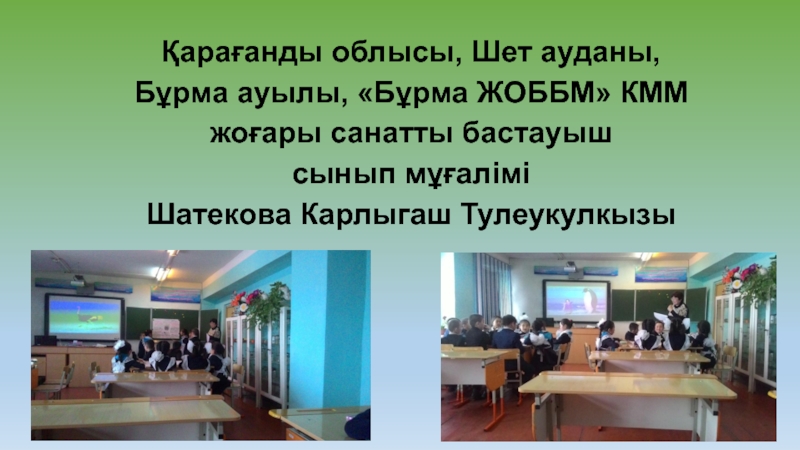 Қарағанды облысы, Шет ауданы,
Бұрма ауылы, «Бұрма ЖОББМ» КММ
жоғары санатты бастауыш
сынып мұғалімі
Шатекова Карлыгаш Тулеукулкызы